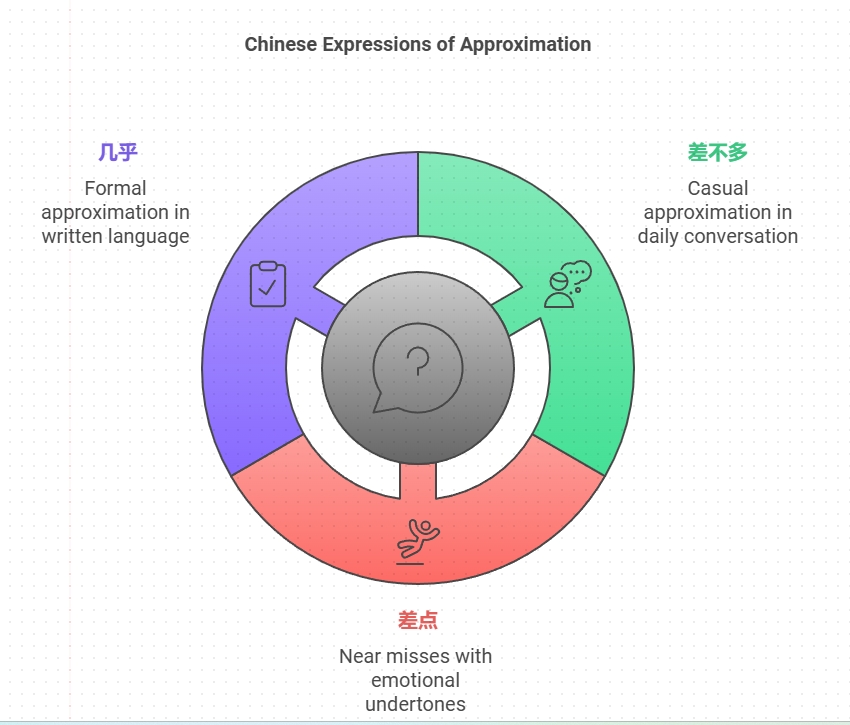 Chinese Expressions of Approximation

几乎

Formal approximation in written language

差不多

Casual approximation in daily conversation

差点

Near misses with emotional undertones